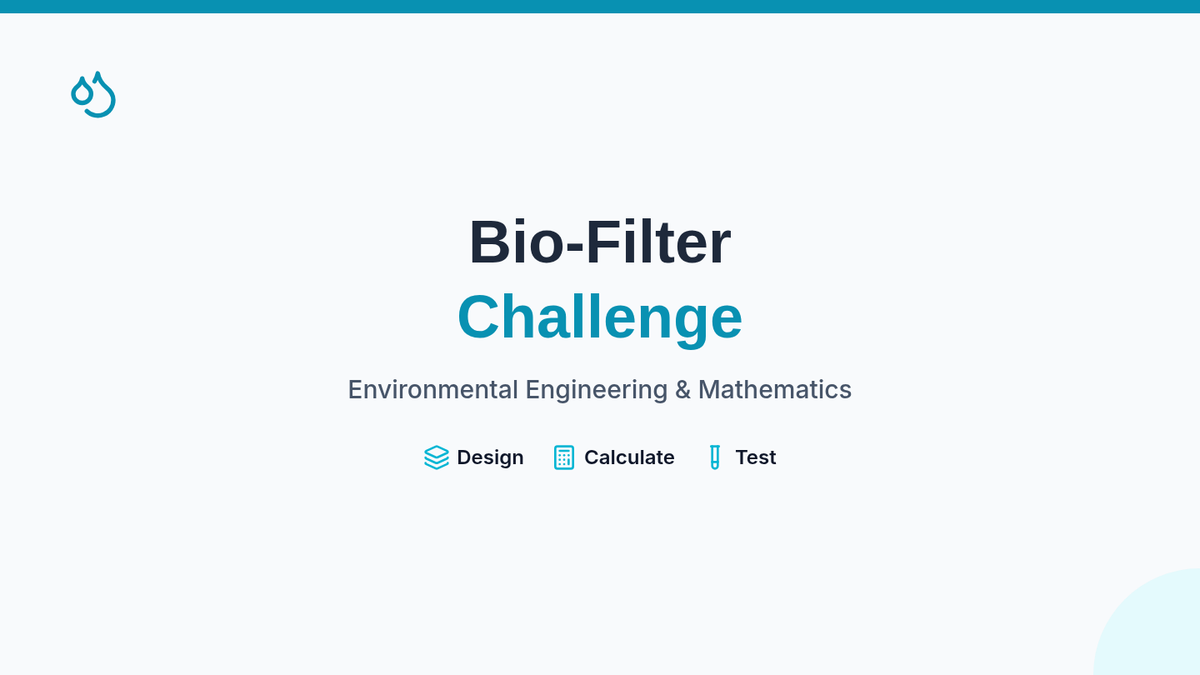 Bio-Filter
Challenge

Environmental Engineering & Mathematics

Design Calculate Test